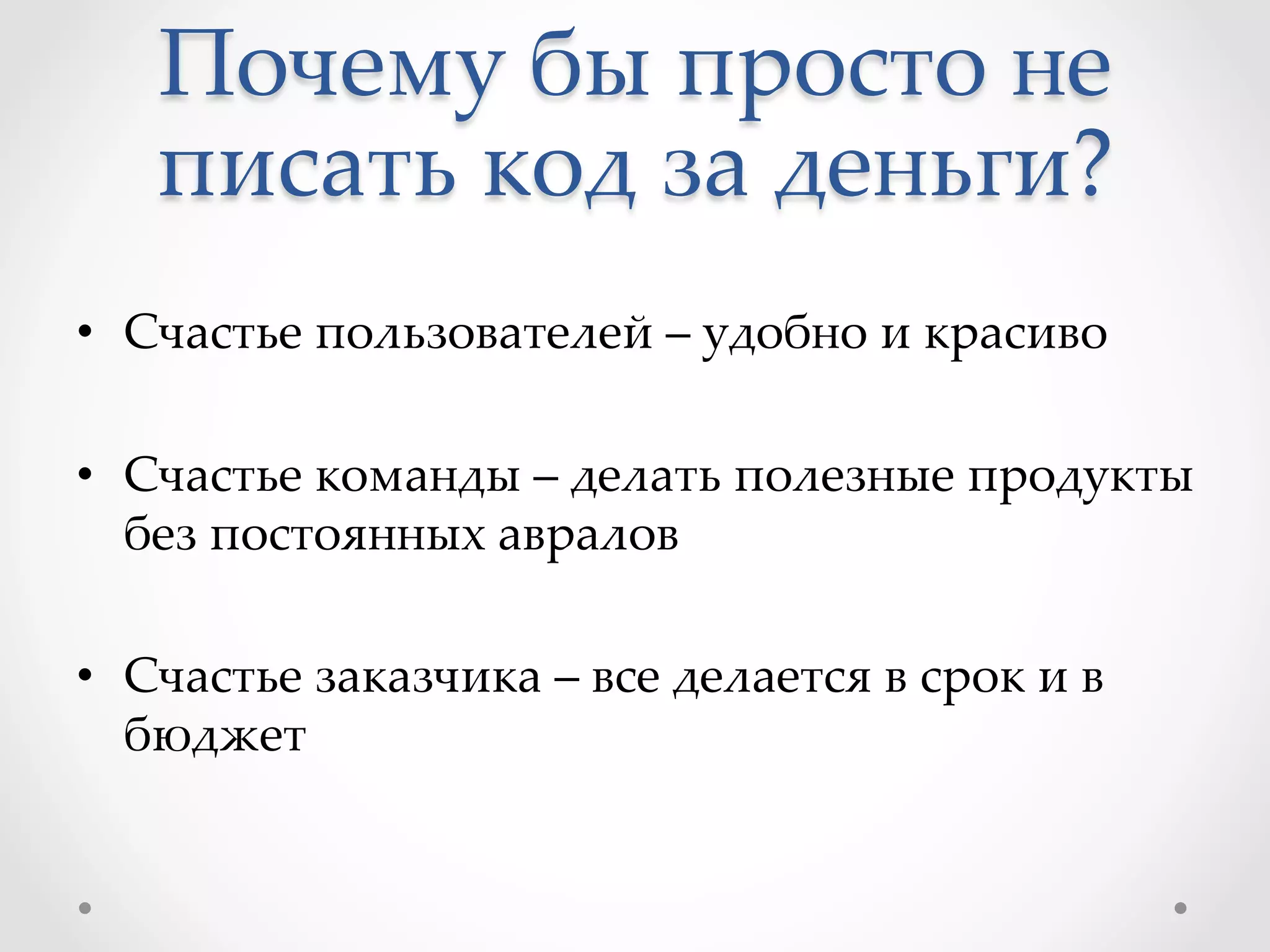 Почему бы просто не писать код за деньги?

• Счастье пользователей – удобно и красиво

• Счастье команды – делать полезные продукты без постоянных авралов

• Счастье заказчика – все делается в срок и в бюджет